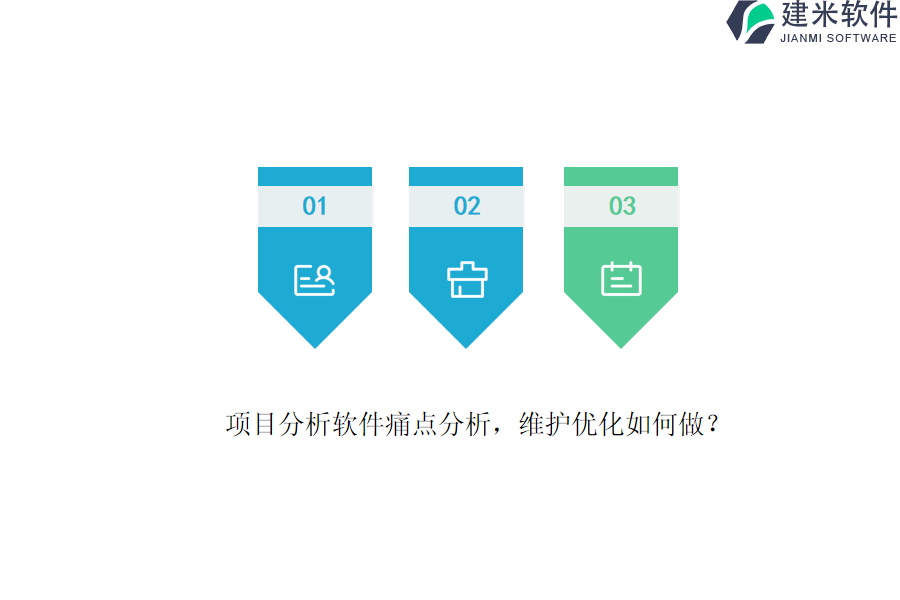 建米软件
JIANMI SOFTWARE

01

02

03

项目分析软件痛点分析，维护优化如何做？